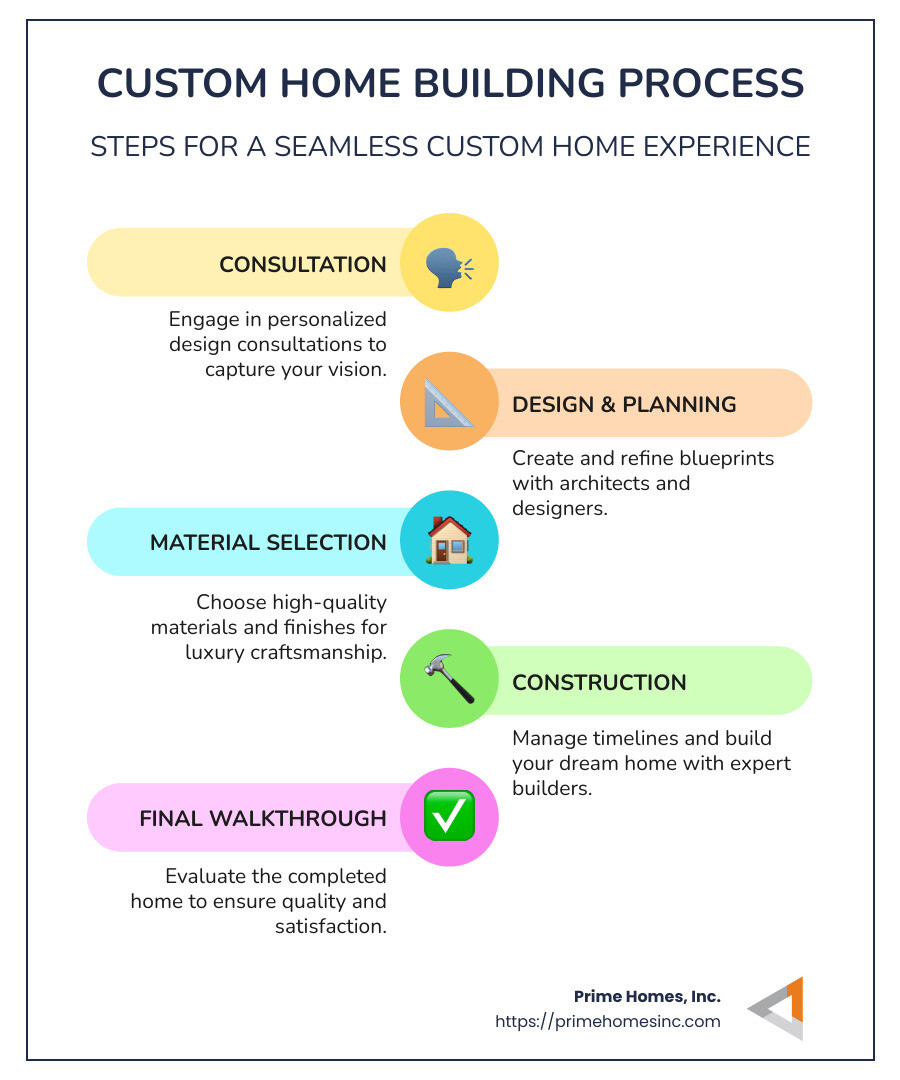 CUSTOM HOME BUILDING PROCESS

STEPS FOR A SEAMLESS CUSTOM HOME EXPERIENCE

CONSULTATION

Engage in personalized design consultations to capture your vision.

DESIGN & PLANNING

Create and refine blueprints with architects and designers.

MATERIAL SELECTION

Choose high-quality materials and finishes for luxury craftsmanship.

CONSTRUCTION

Manage timelines and build your dream home with expert builders.

FINAL WALKTHROUGH

Evaluate the completed home to ensure quality and satisfaction.

Prime Homes, Inc.
https://primehomesinc.com